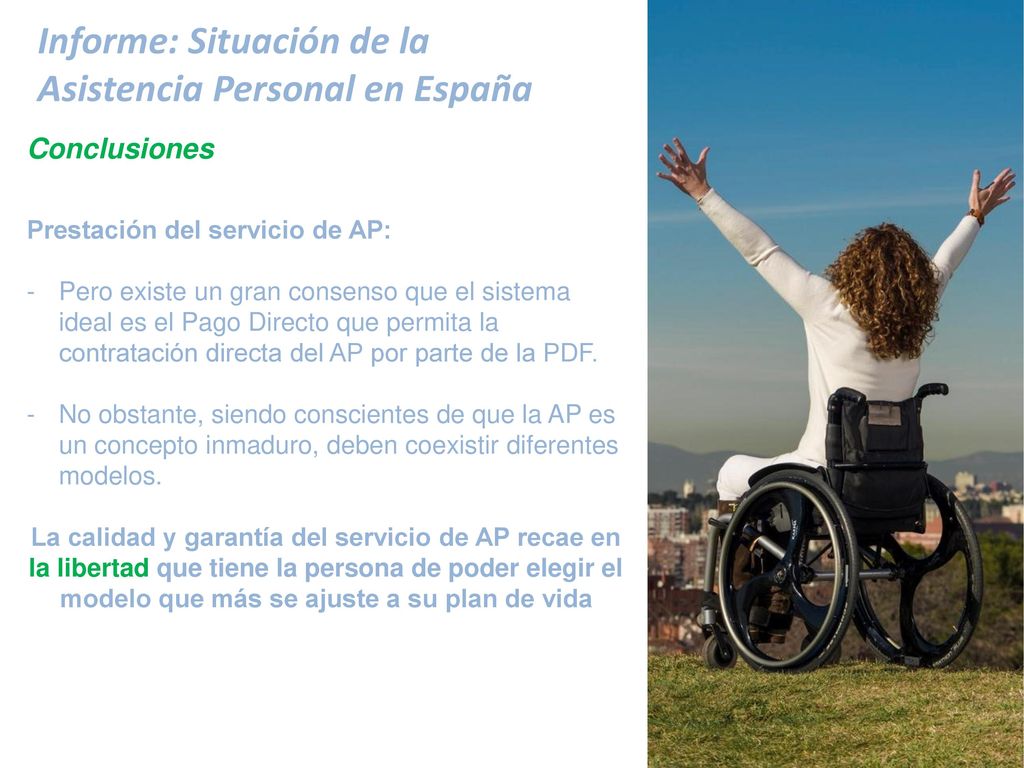 Informe: Situación de la Asistencia Personal en España

Conclusiones

Prestación del servicio de AP:

- Pero existe un gran consenso que el sistema ideal es el Pago Directo que permita la contratación directa del AP por parte de la PDF.

- No obstante, siendo conscientes de que la AP es un concepto inmaduro, deben coexistir diferentes modelos.

La calidad y garantía del servicio de AP recae en la libertad que tiene la persona de poder elegir el modelo que más se ajuste a su plan de vida